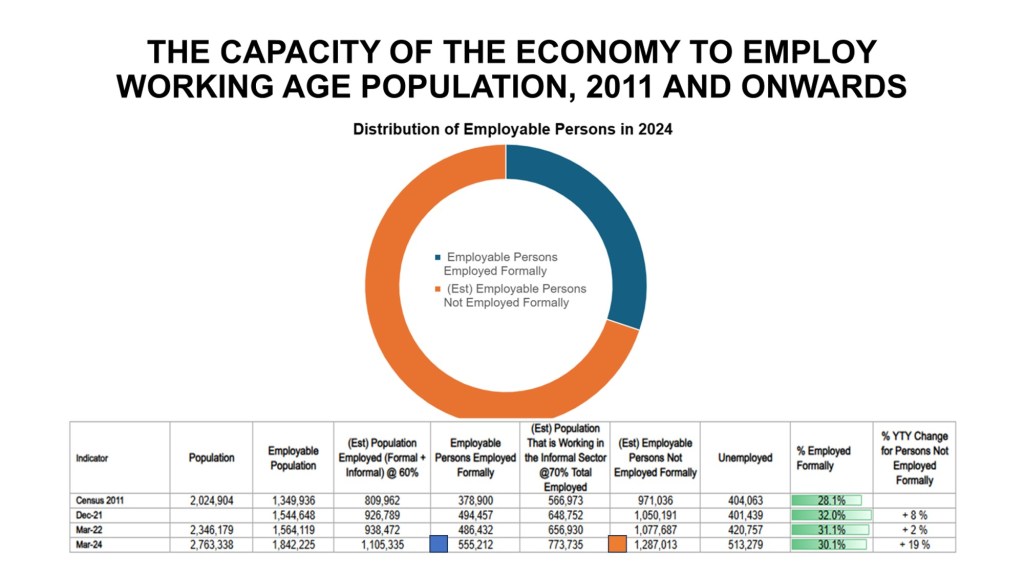 THE CAPACITY OF THE ECONOMY TO EMPLOY WORKING AGE POPULATION, 2011 AND ONWARDS

Distribution of Employable Persons in 2024

Employable Persons Employed Formally
(Est) Employable Persons Not Employed Formally

| Indicator | Population | Employable Population | (Est) Population Employed (Formal + Informal) @ 60% | Employable Persons Employed Formally | (Est) Population That is Working in the Informal Sector @70% Total Employed | (Est) Employable Persons Not Employed Formally | Unemployed | % Employed Formally | % YTY Change for Persons Not Employed Formally |
|---|---|---|---|---|---|---|---|---|---|
| Census 2011 | 2,024,904 | 1,349,936 | 809,962 | 378,900 | 566,973 | 971,036 | 404,063 | 28.1% | |
| Dec-21 | | 1,544,648 | 926,789 | 494,457 | 648,752 | 1,050,191 | 401,439 | 32.0% | + 8 % |
| Mar-22 | 2,346,179 | 1,564,119 | 938,472 | 486,432 | 656,930 | 1,077,687 | 420,757 | 31.1% | + 2 % |
| Mar-24 | 2,763,338 | 1,842,225 | 1,105,335 | 555,212 | 773,735 | 1,287,013 | 513,279 | 30.1% | + 19 % |